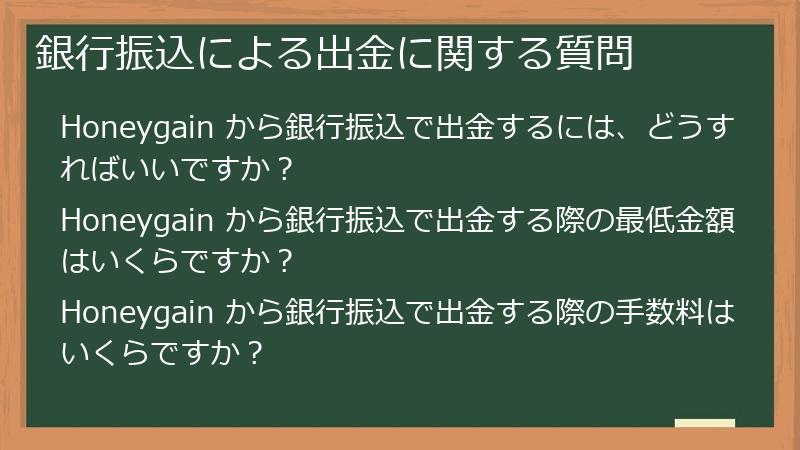 銀行振込による出金に関する質問

Honeygain から銀行振込で出金するには、どうすればいいですか？

Honeygain から銀行振込で出金する際の最低金額はいくらですか？

Honeygain から銀行振込で出金する際の手数料はいくらですか？